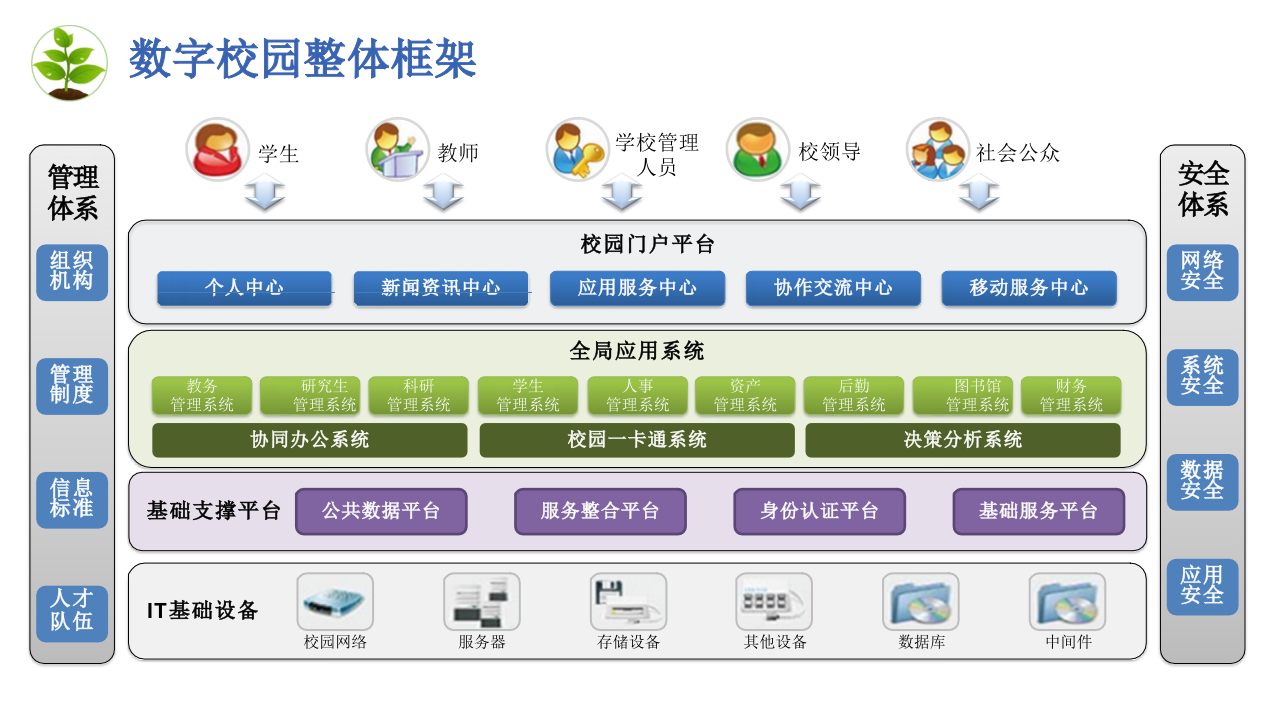 数字校园整体框架

管理体系

组织机构

管理制度

信息标准

人才队伍

学生 教师 学校管理人员 校领导 社会公众

校园门户平台

个人中心 新闻资讯中心 应用服务中心 协作交流中心 移动服务中心

全局应用系统

教务管理系统 研究生管理系统 科研管理系统 学生管理系统 人事管理系统 资产管理系统 后勤管理系统 图书馆管理系统 财务管理系统

协同办公系统 校园一卡通系统 决策分析系统

基础支撑平台 公共数据平台 服务整合平台 身份认证平台 基础服务平台

IT基础设备

校园网络 服务器 存储设备 其他设备 数据库 中间件

安全体系

网络安全

系统安全

数据安全

应用安全